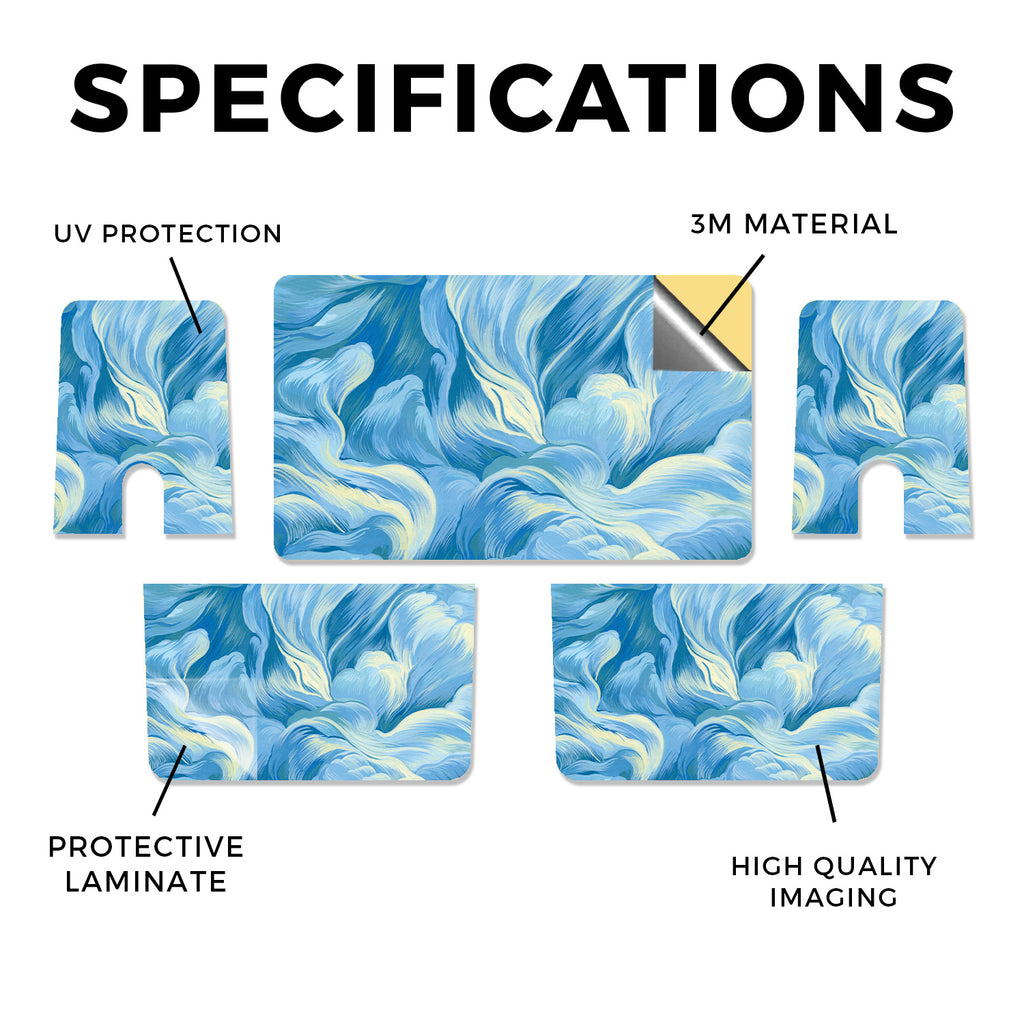 SPECIFICATIONS

UV PROTECTION

3M MATERIAL

PROTECTIVE LAMINATE

HIGH QUALITY IMAGING